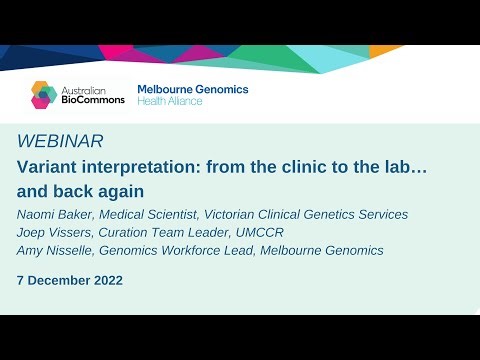 Australian BioCommons

Melbourne Genomics Health Alliance

WEBINAR

Variant interpretation: from the clinic to the lab… and back again

Naomi Baker, Medical Scientist, Victorian Clinical Genetics Services
Joep Vissers, Curation Team Leader, UMCCR
Amy Nisselle, Genomics Workforce Lead, Melbourne Genomics

7 December 2022